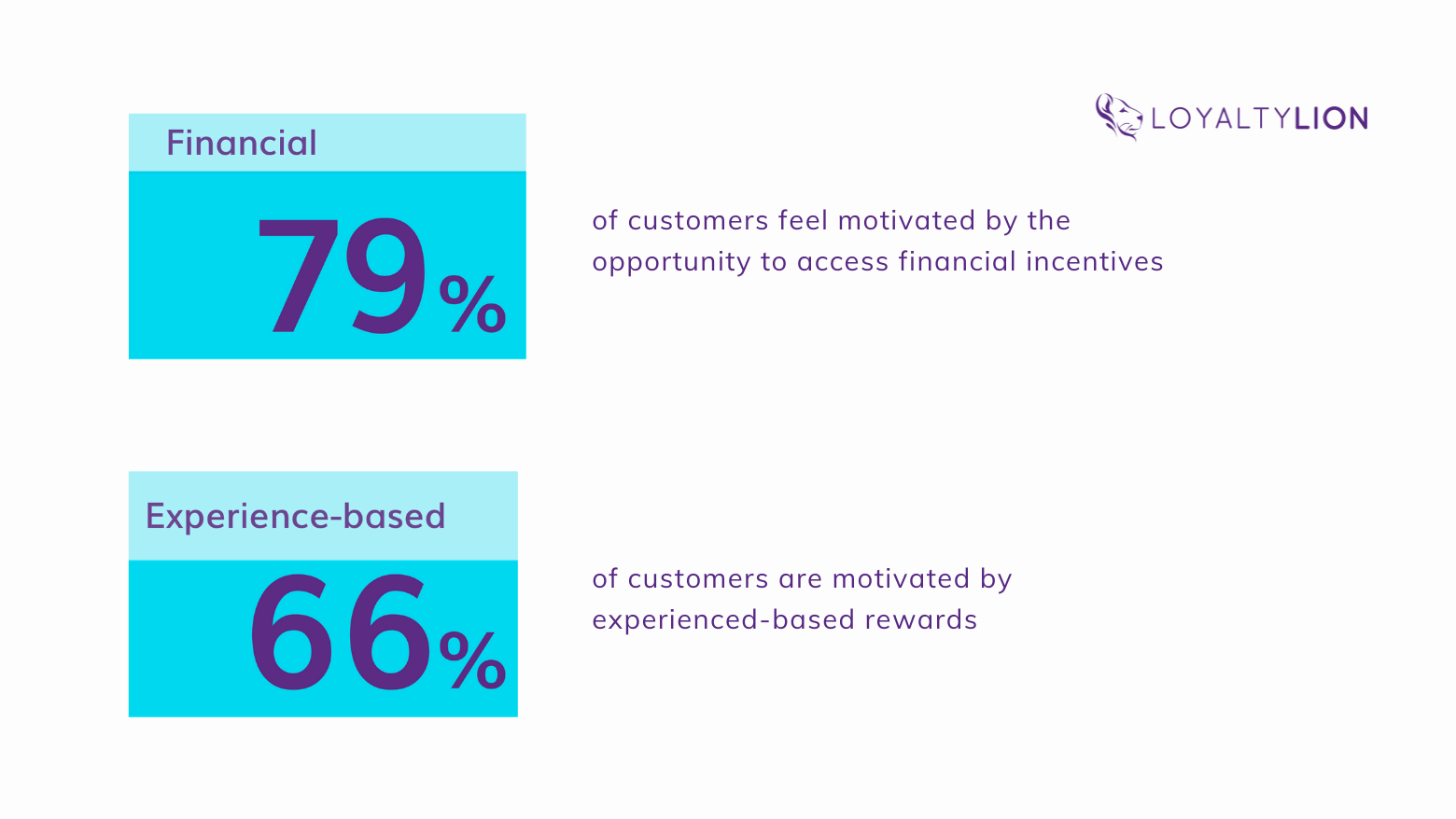 LOYALTYLION

Financial

79%

of customers feel motivated by the opportunity to access financial incentives

Experience-based

66%

of customers are motivated by experienced-based rewards